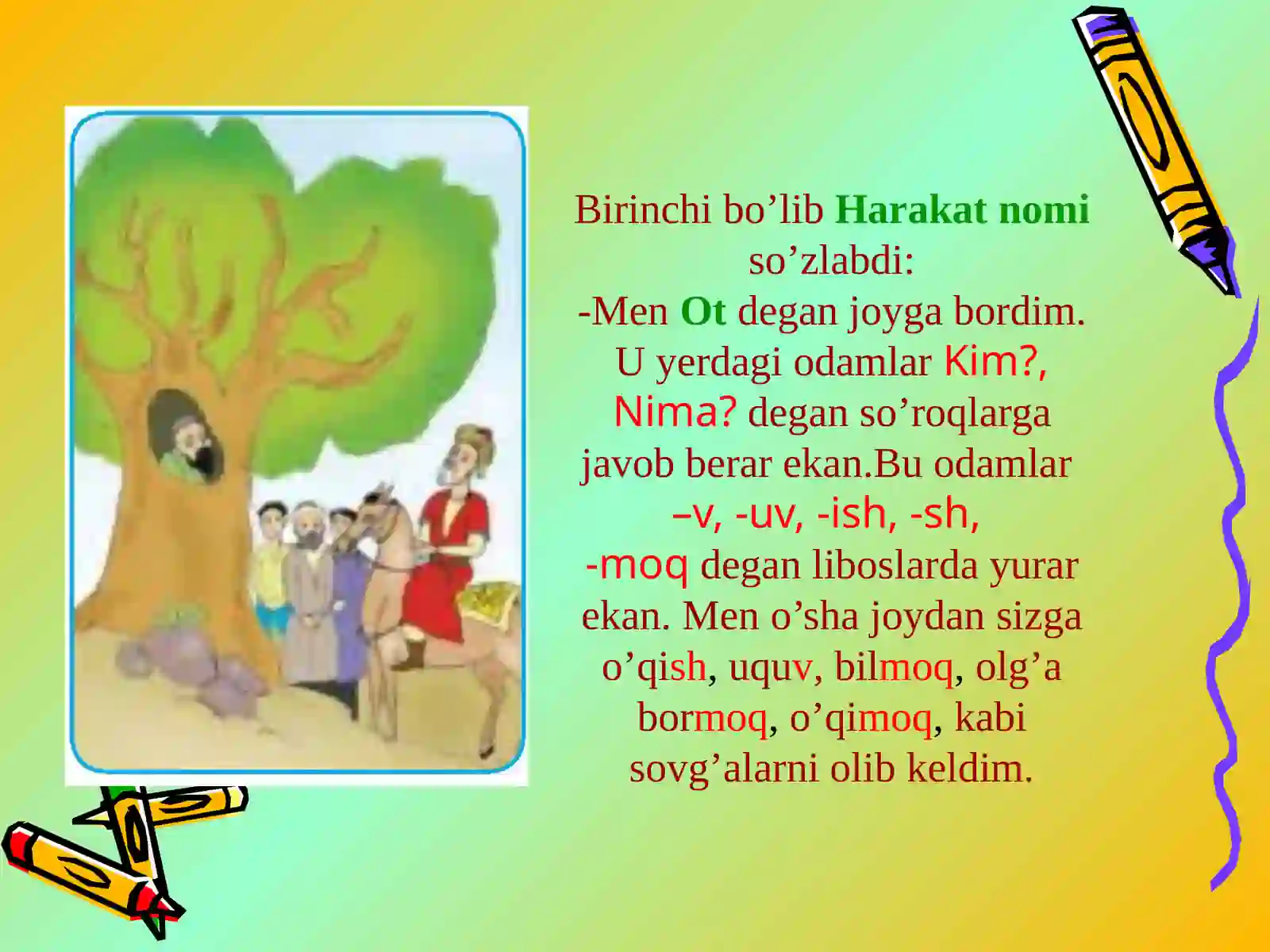 Birinchi bo’lib Harakat nomi so’zlabdi:
-Men Ot degan joyga bordim. U yerdagi odamlar Kim?, Nima? degan so’roqlarga javob berar ekan.Bu odamlar –v, -uv, -ish, -sh, -moq degan liboslarda yurar ekan. Men o’sha joydan sizga o’qish, uquv, bilmoq, olg’a bormoq, o’qimoq, kabi sovg’alarni olib keldim.